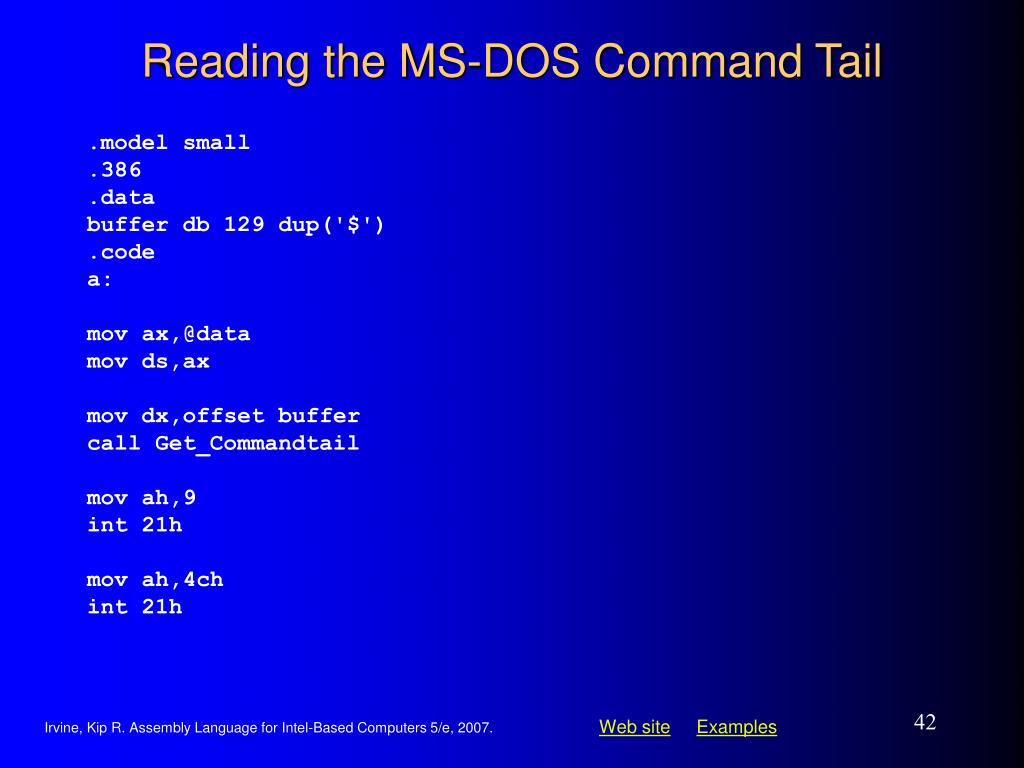 Reading the MS-DOS Command Tail

.model small
.386
.data
buffer db 129 dup('$')
.code
a:

mov ax,@data
mov ds,ax

mov dx,offset buffer
call Get_Commandtail

mov ah,9
int 21h

mov ah,4ch
int 21h

Irvine, Kip R. Assembly Language for Intel-Based Computers 5/e, 2007.

Web site Examples

42